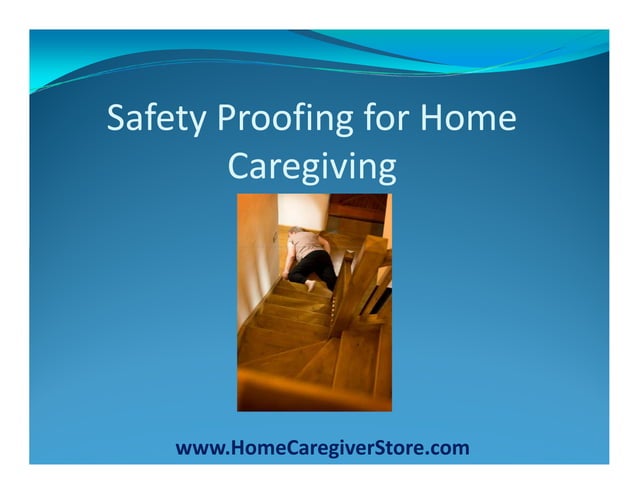 Safety Proofing for Home Caregiving

www.HomeCaregiverStore.com